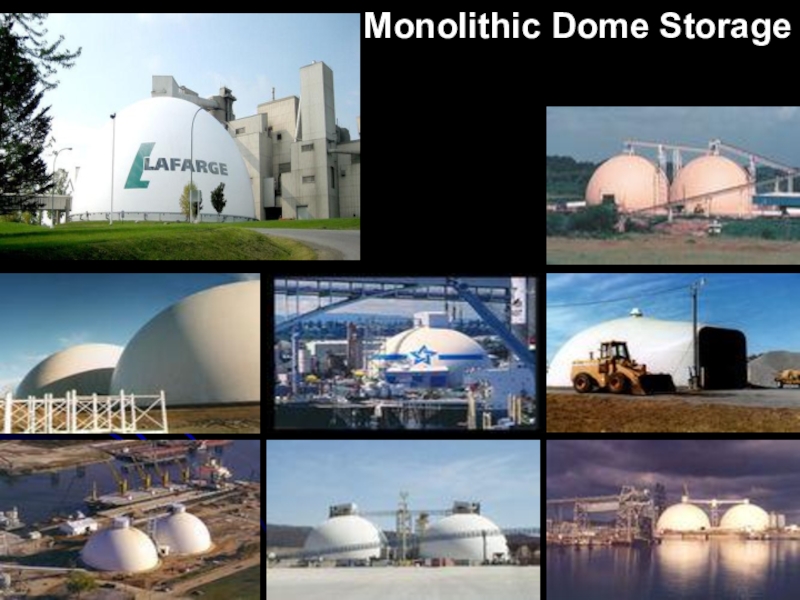 Monolithic Dome Storage

LAFARGE